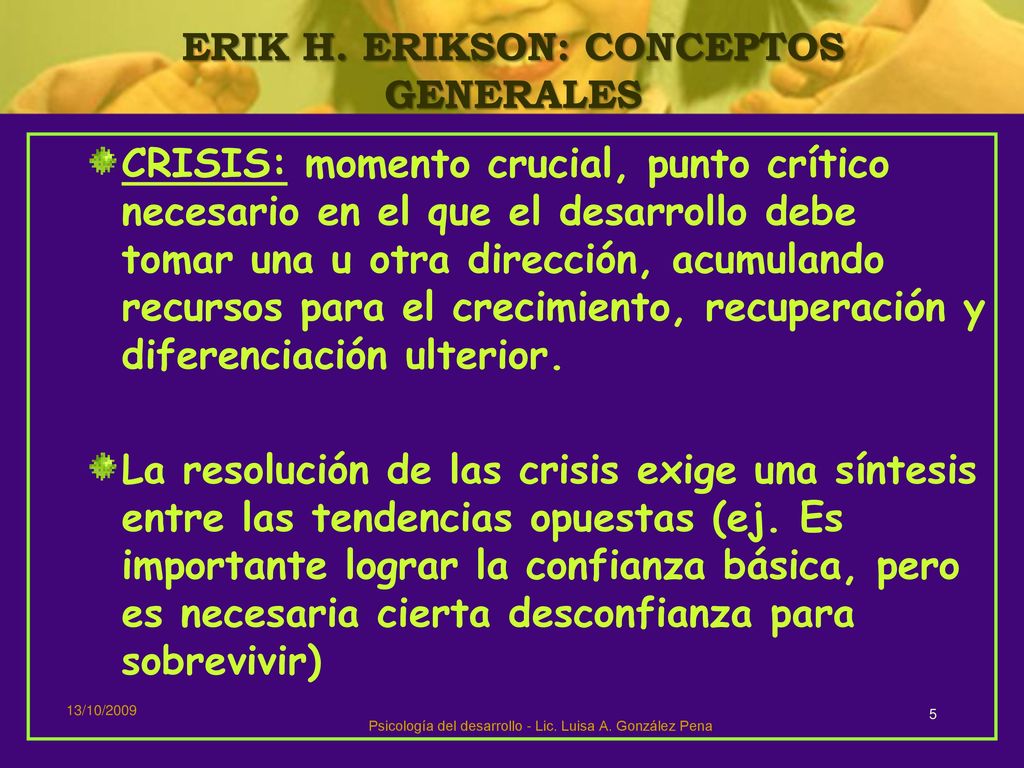 ERIK H. ERIKSON: CONCEPTOS GENERALES

CRISIS: momento crucial, punto crítico necesario en el que el desarrollo debe tomar una u otra dirección, acumulando recursos para el crecimiento, recuperación y diferenciación ulterior.

La resolución de las crisis exige una síntesis entre las tendencias opuestas (ej. Es importante lograr la confianza básica, pero es necesaria cierta desconfianza para sobrevivir)

13/10/2009

Psicología del desarrollo - Lic. Luisa A. González Pena

5